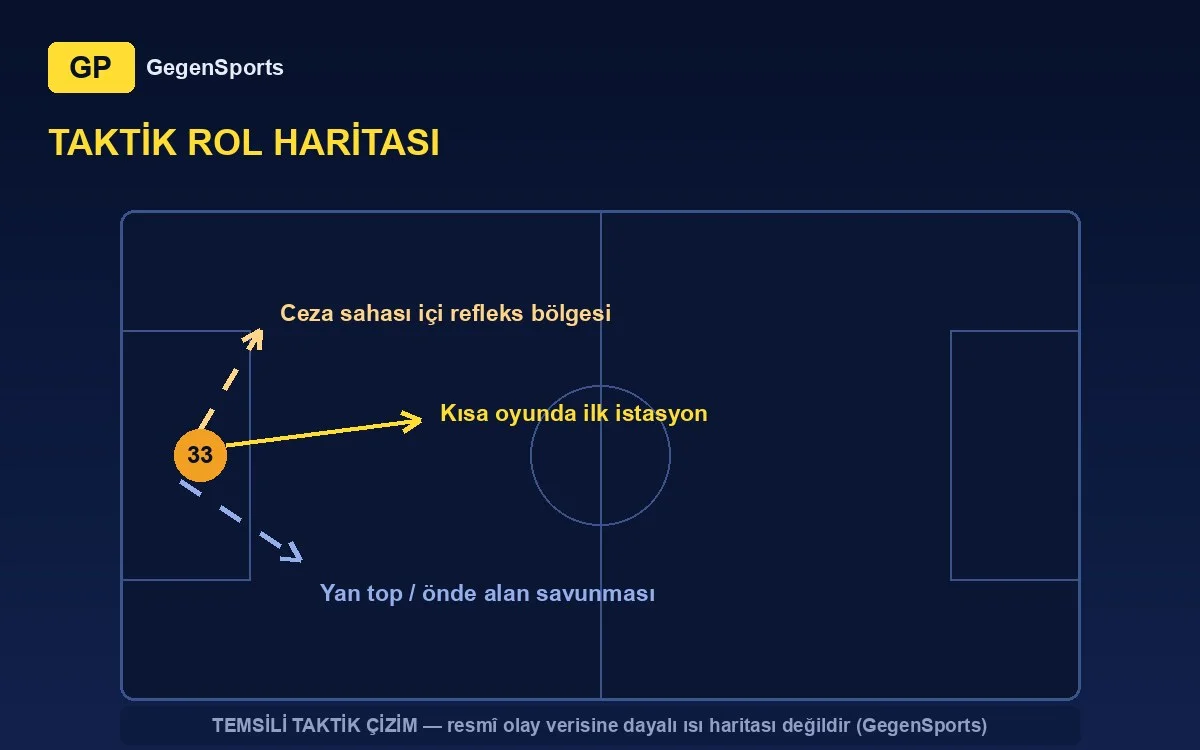 GP GegenSports

TAKTİK ROL HARİTASI

Ceza sahası içi refleks bölgesi

Kısa oyunda ilk istasyon

33

Yan top / önde alan savunması

TEMSİLİ TAKTİK ÇİZİM — resmî olay verisine dayalı ısı haritası değildir (GegenSports)